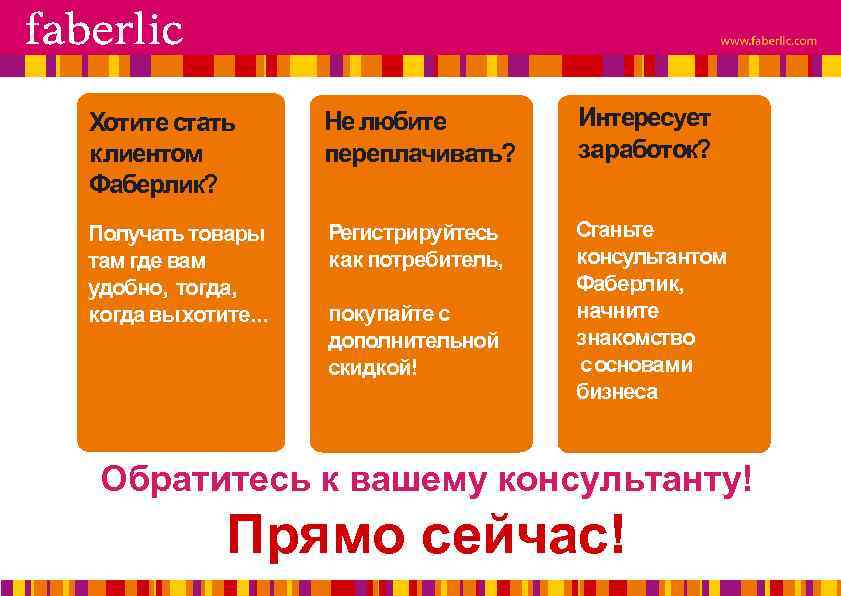 faberlic

www.faberlic.com

Хотите стать клиентом Фаберлик?

Получать товары там где вам удобно, тогда, когда вы хотите...

Не любите переплачивать?

Регистрируйтесь как потребитель,

покупайте с дополнительной скидкой!

Интересует заработок?

Станьте консультантом Фаберлик, начните знакомство с основами бизнеса

Обратитесь к вашему консультанту!

Прямо сейчас!